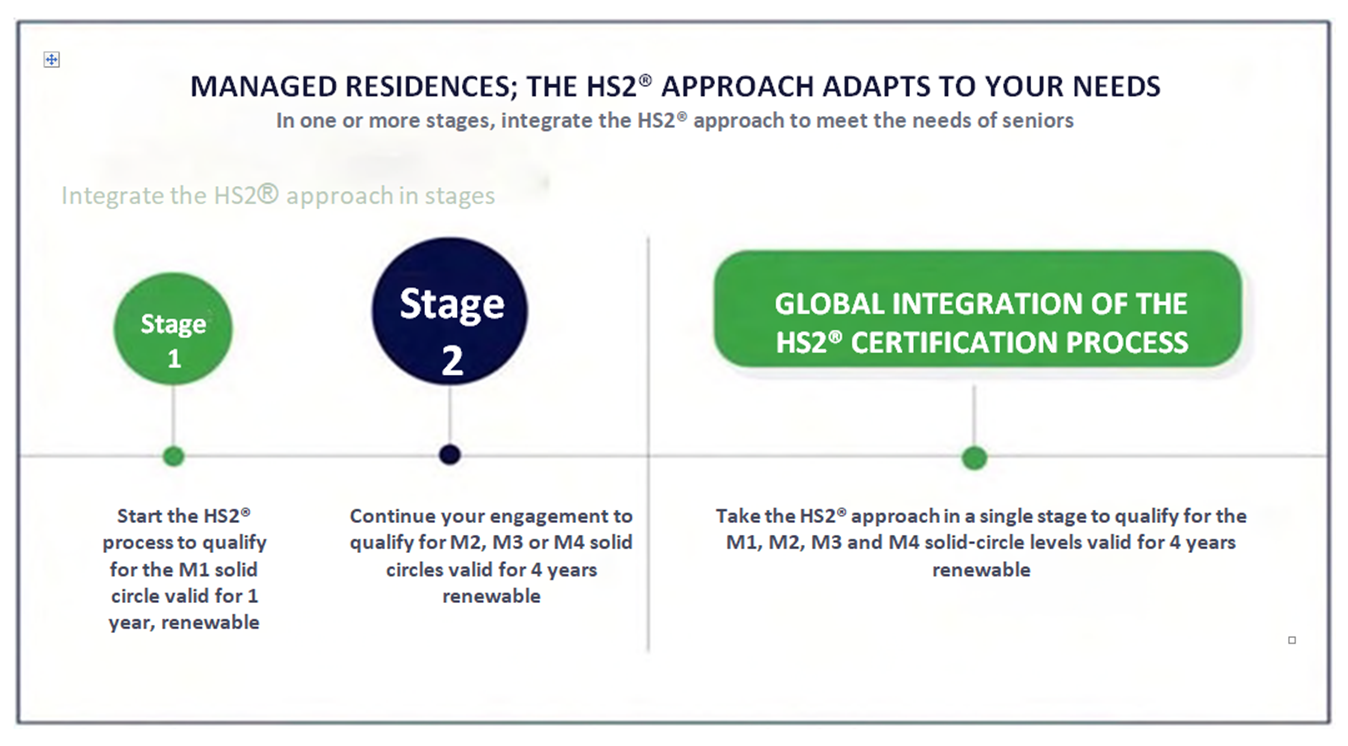 MANAGED RESIDENCES; THE HS2® APPROACH ADAPTS TO YOUR NEEDS
In one or more stages, integrate the HS2® approach to meet the needs of seniors

Integrate the HS2® approach in stages

Stage 1

Stage 2

GLOBAL INTEGRATION OF THE HS2® CERTIFICATION PROCESS

Start the HS2® process to qualify for the M1 solid circle valid for 1 year, renewable

Continue your engagement to qualify for M2, M3 or M4 solid circles valid for 4 years renewable

Take the HS2® approach in a single stage to qualify for the M1, M2, M3 and M4 solid-circle levels valid for 4 years renewable